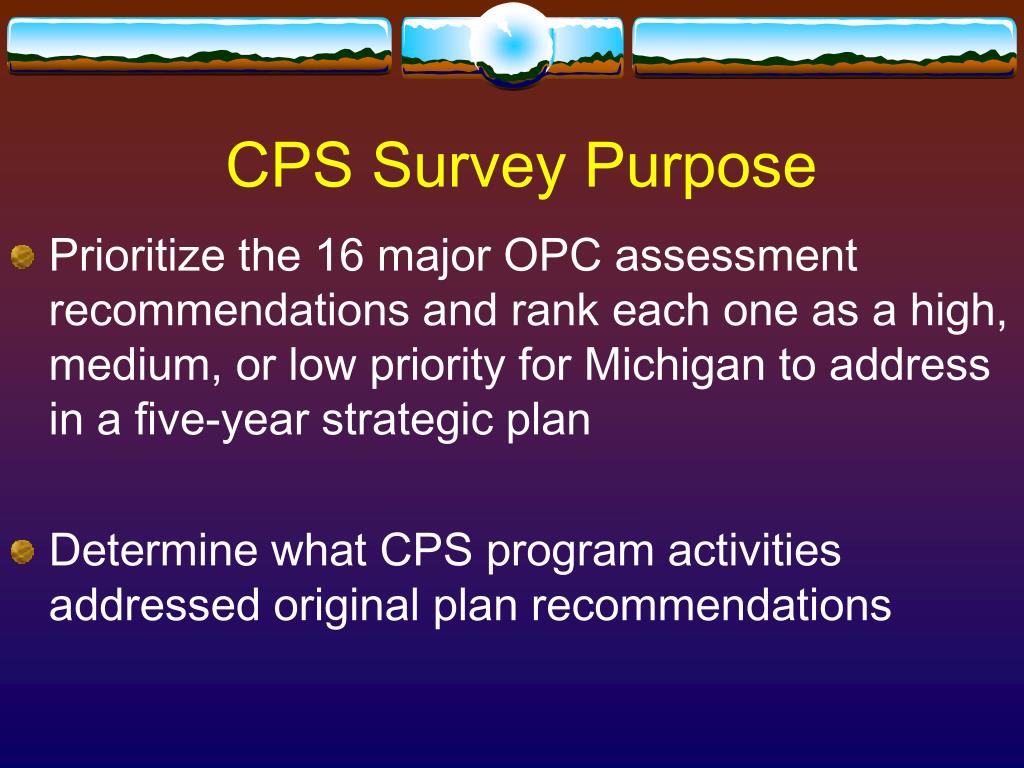 CPS Survey Purpose

Prioritize the 16 major OPC assessment recommendations and rank each one as a high, medium, or low priority for Michigan to address in a five-year strategic plan

Determine what CPS program activities addressed original plan recommendations